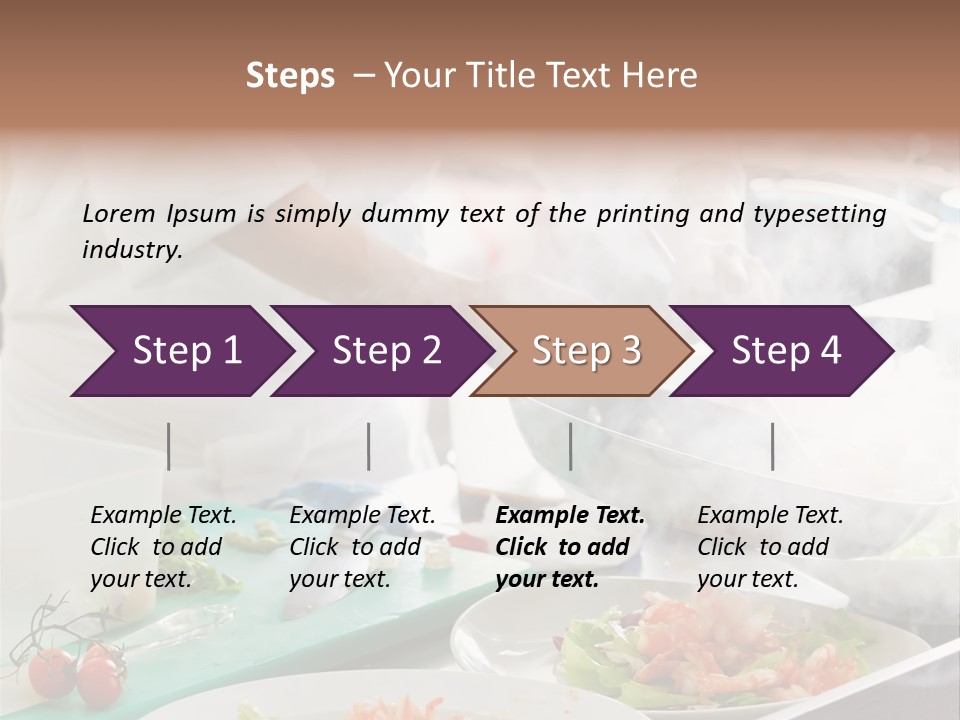 Steps – Your Title Text Here

Lorem Ipsum is simply dummy text of the printing and typesetting industry.

Step 1

Step 2

Step 3

Step 4

Example Text. Click to add your text.

Example Text. Click to add your text.

Example Text. Click to add your text.

Example Text. Click to add your text.